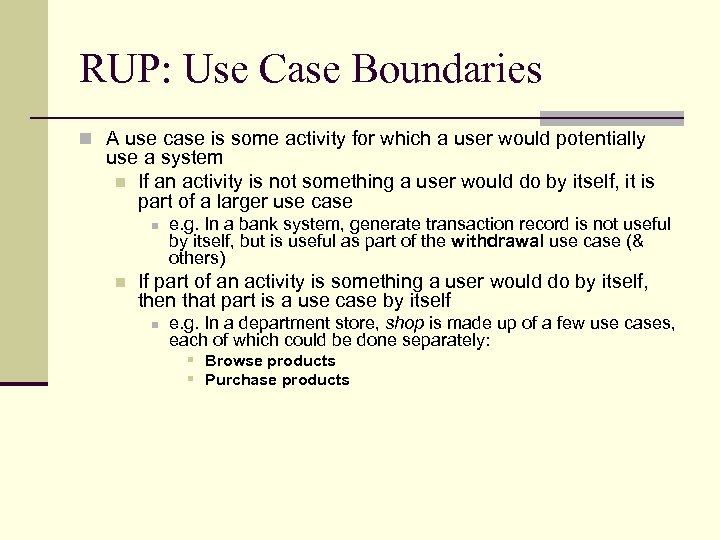 RUP: Use Case Boundaries

A use case is some activity for which a user would potentially use a system

If an activity is not something a user would do by itself, it is part of a larger use case

e.g. In a bank system, generate transaction record is not useful by itself, but is useful as part of the withdrawal use case (& others)

If part of an activity is something a user would do by itself, then that part is a use case by itself

e.g. In a department store, shop is made up of a few use cases, each of which could be done separately:

Browse products

Purchase products